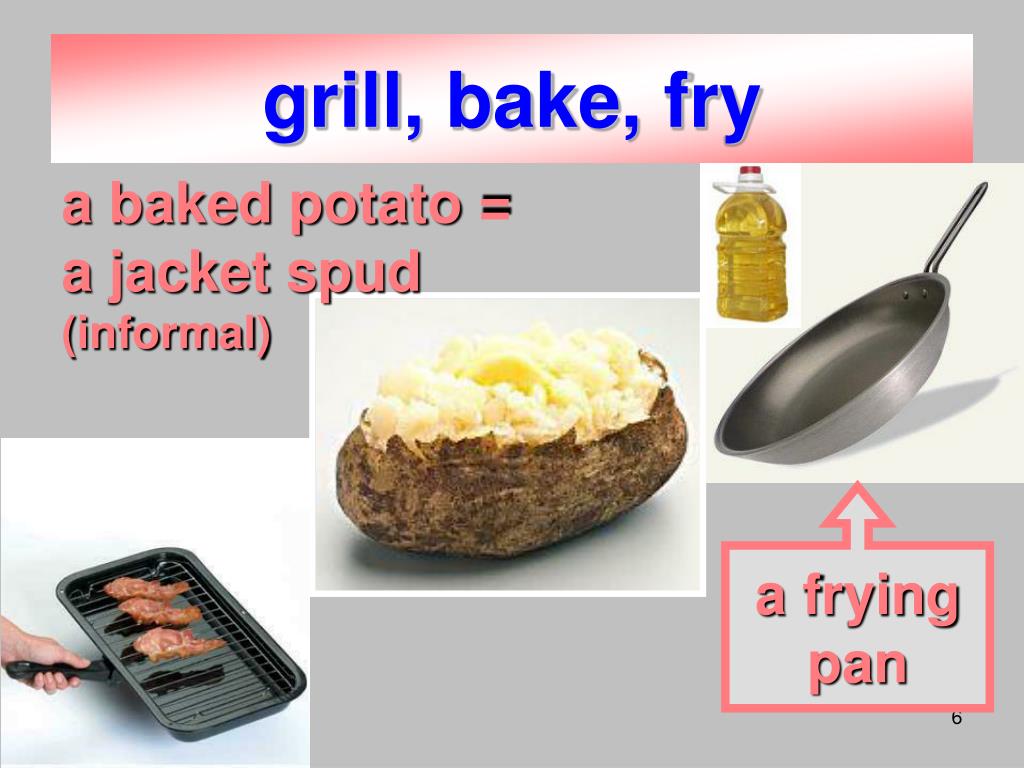 grill, bake, fry

a baked potato =
a jacket spud
(informal)

a frying pan

6